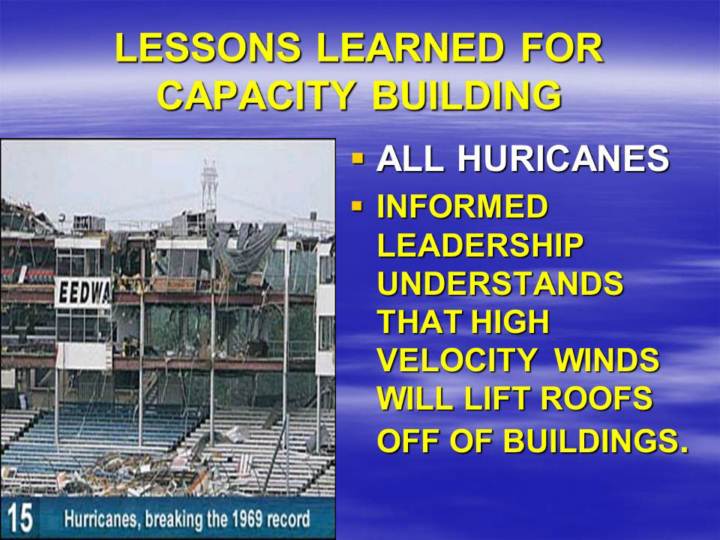 LESSONS LEARNED FOR CAPACITY BUILDING

EEDWA

15 Hurricanes, breaking the 1969 record

▪ ALL HURICANES
▪ INFORMED LEADERSHIP UNDERSTANDS THAT HIGH VELOCITY WINDS WILL LIFT ROOFS OFF OF BUILDINGS.